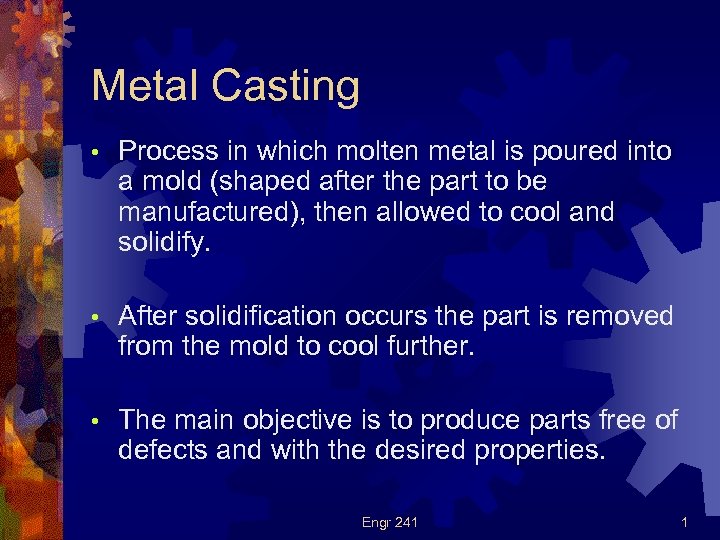 Metal Casting

• Process in which molten metal is poured into a mold (shaped after the part to be manufactured), then allowed to cool and solidify.

• After solidification occurs the part is removed from the mold to cool further.

• The main objective is to produce parts free of defects and with the desired properties.

Engr 241

1